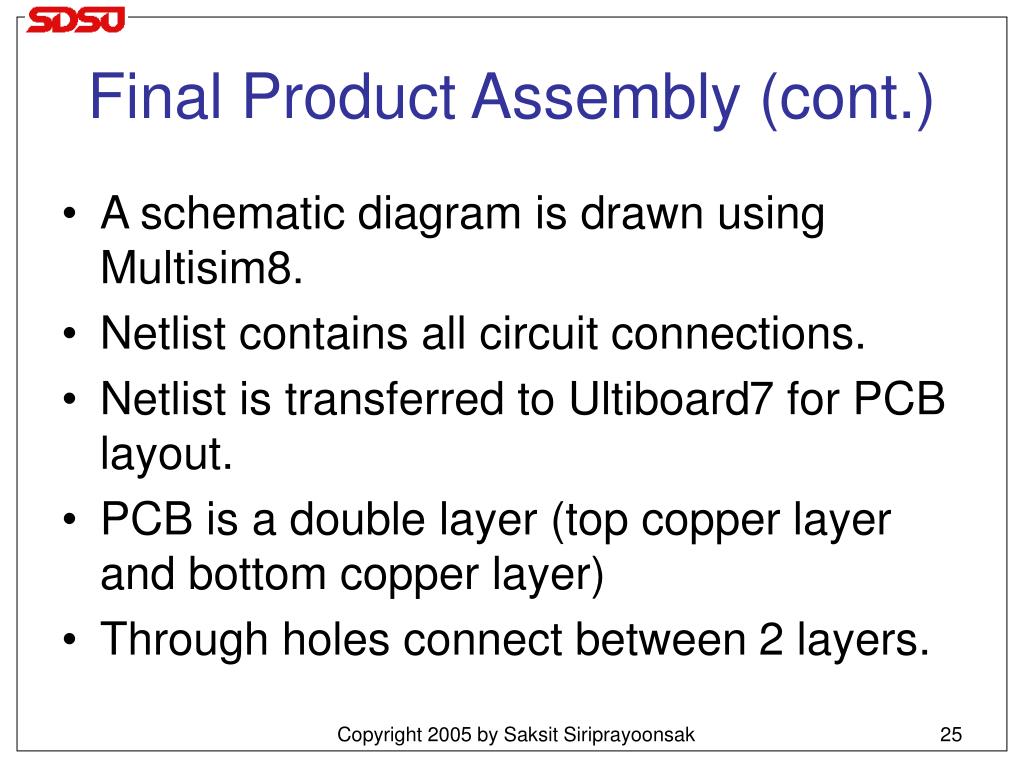 SDSU

Final Product Assembly (cont.)

• A schematic diagram is drawn using Multisim8.
• Netlist contains all circuit connections.
• Netlist is transferred to Ultiboard7 for PCB layout.
• PCB is a double layer (top copper layer and bottom copper layer)
• Through holes connect between 2 layers.

Copyright 2005 by Saksit Siriprayoonsak

25